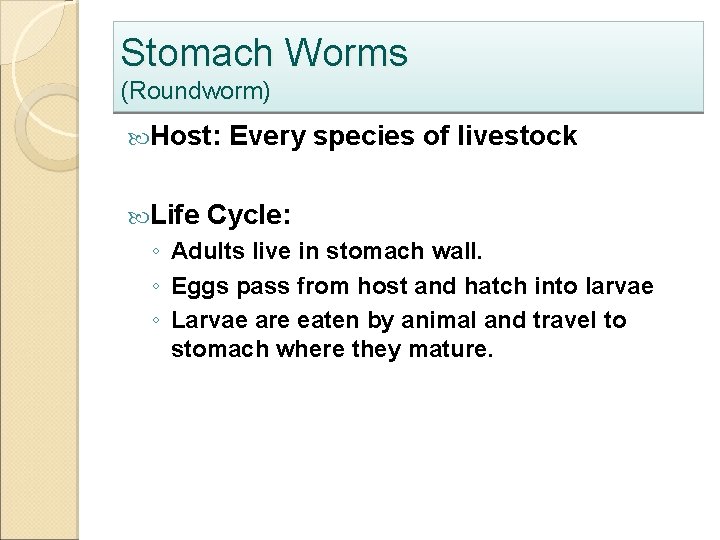 Stomach Worms
(Roundworm)

Host: Every species of livestock

Life Cycle:

◦ Adults live in stomach wall.
◦ Eggs pass from host and hatch into larvae
◦ Larvae are eaten by animal and travel to stomach where they mature.